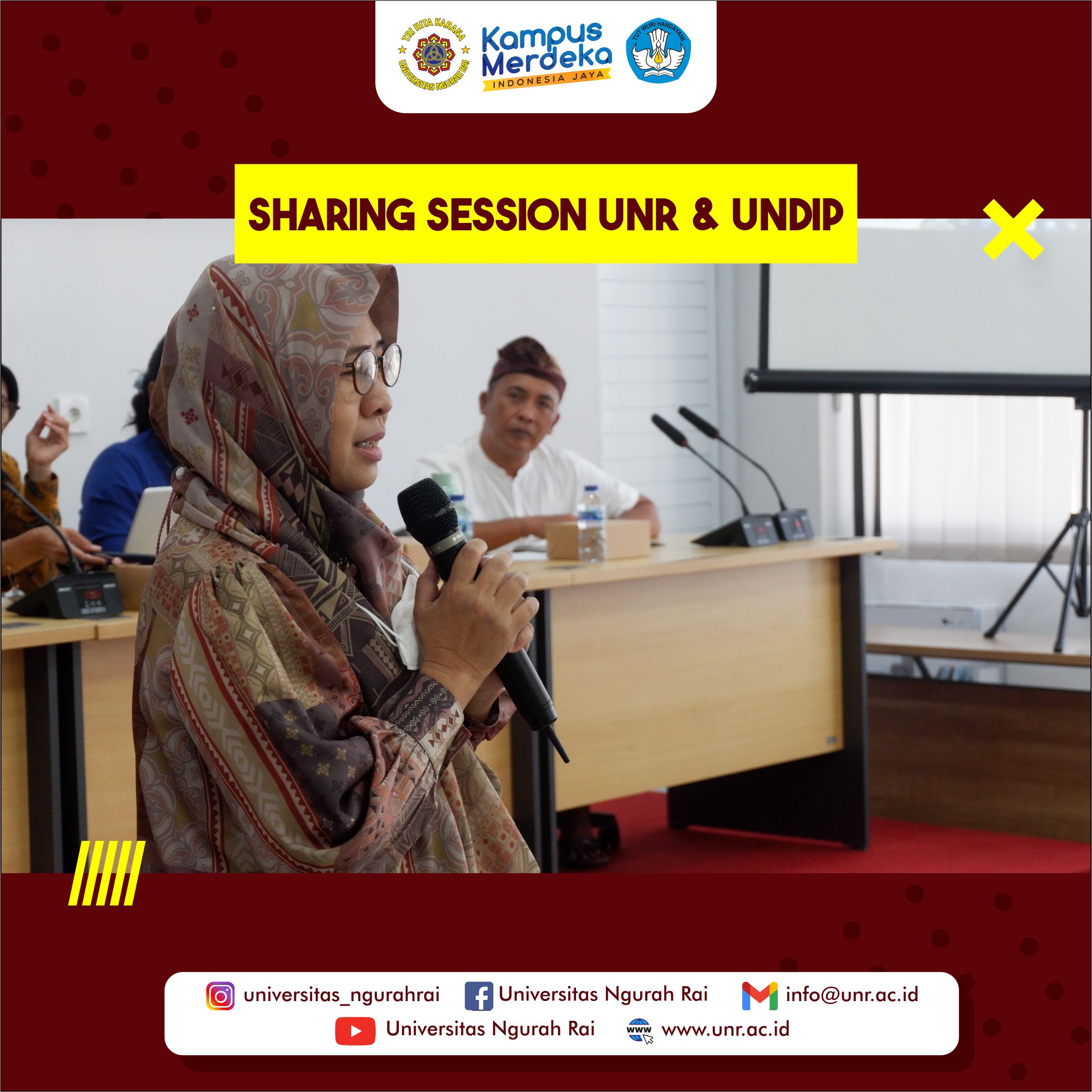 TRI HITA KARANA
UNIVERSITAS NGURAH RAI

Kampus Merdeka
INDONESIA JAYA

TUT WURI HANDAYANI

SHARING SESSION UNR & UNDIP

universitas_ngurahrai Universitas Ngurah Rai info@unr.ac.id
Universitas Ngurah Rai www www.unr.ac.id